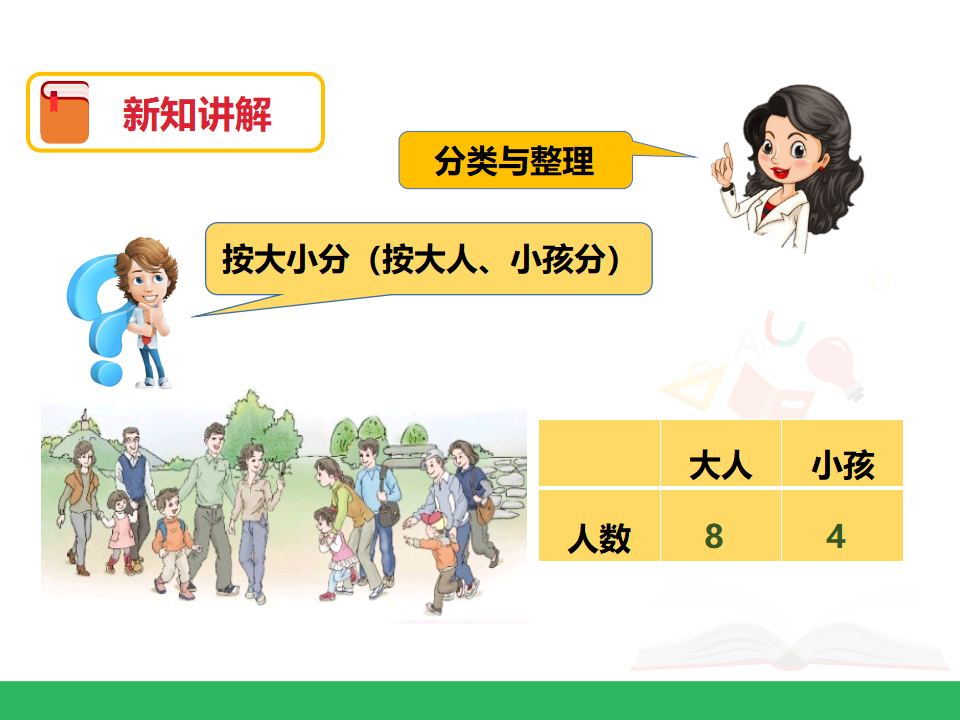 新知讲解

分类与整理

按大小分（按大人、小孩分）

|  | 大人 | 小孩 |
|---|---|---|
| 人数 | 8 | 4 |